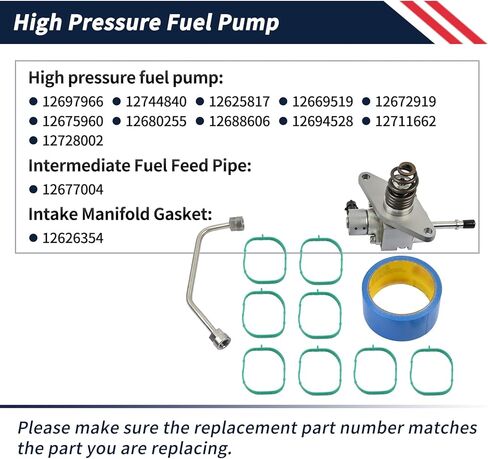 High Pressure Fuel Pump

High pressure fuel pump:

● 12697966 ● 12744840 ● 12625817 ● 12669519 ● 12672919
● 12675960 ● 12680255 ● 12688606 ● 12694528 ● 12711662
● 12728002

Intermediate Fuel Feed Pipe:

● 12677004

Intake Manifold Gasket:

● 12626354

Please make sure the replacement part number matches the part you are replacing.